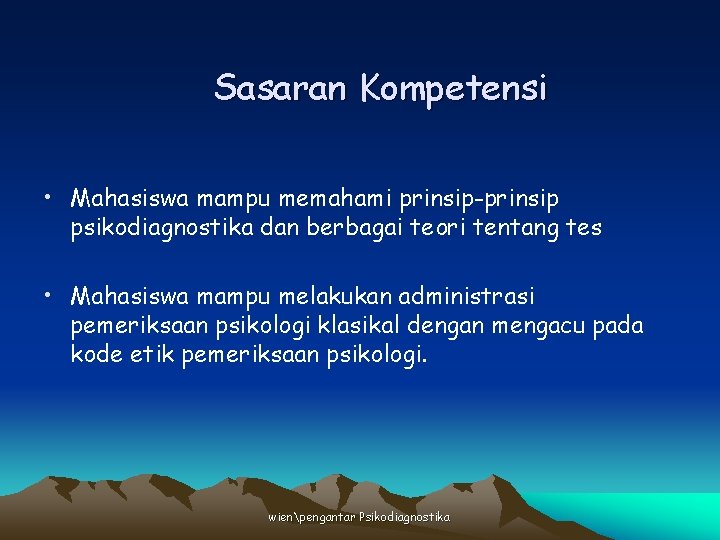 Sasaran Kompetensi

• Mahasiswa mampu memahami prinsip-prinsip psikodiagnostika dan berbagai teori tentang tes

• Mahasiswa mampu melakukan administrasi pemeriksaan psikologi klasikal dengan mengacu pada kode etik pemeriksaan psikologi.

wien\pengantar Psikodiagnostika